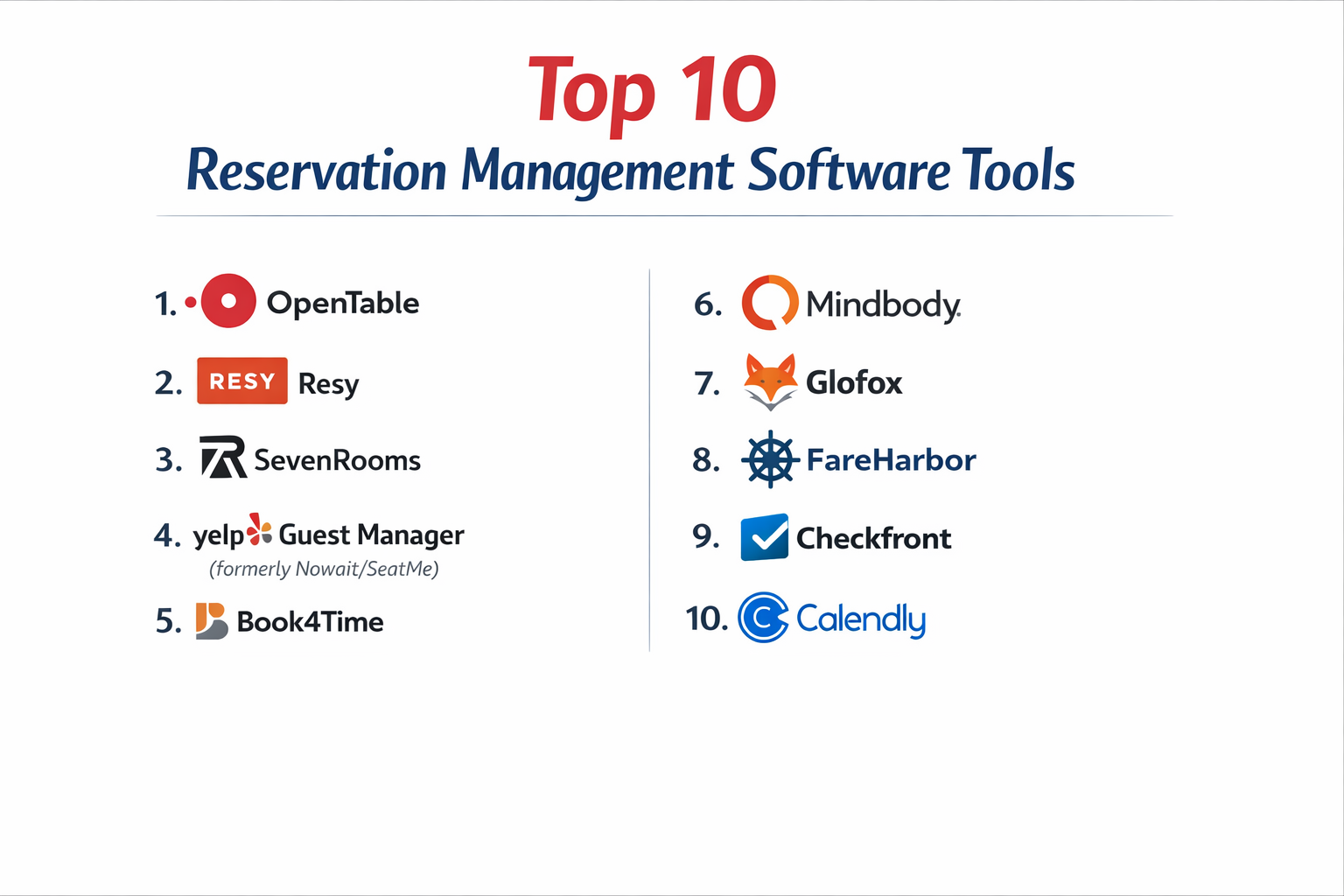 Top 10
Reservation Management Software Tools

1. OpenTable

2. RESY Resy

3. SevenRooms

4. yelp Guest Manager
(formerly Nowait/SeatMe)

5. Book4Time

6. Mindbody

7. Glofox

8. FareHarbor

9. Checkfront

10. Calendly